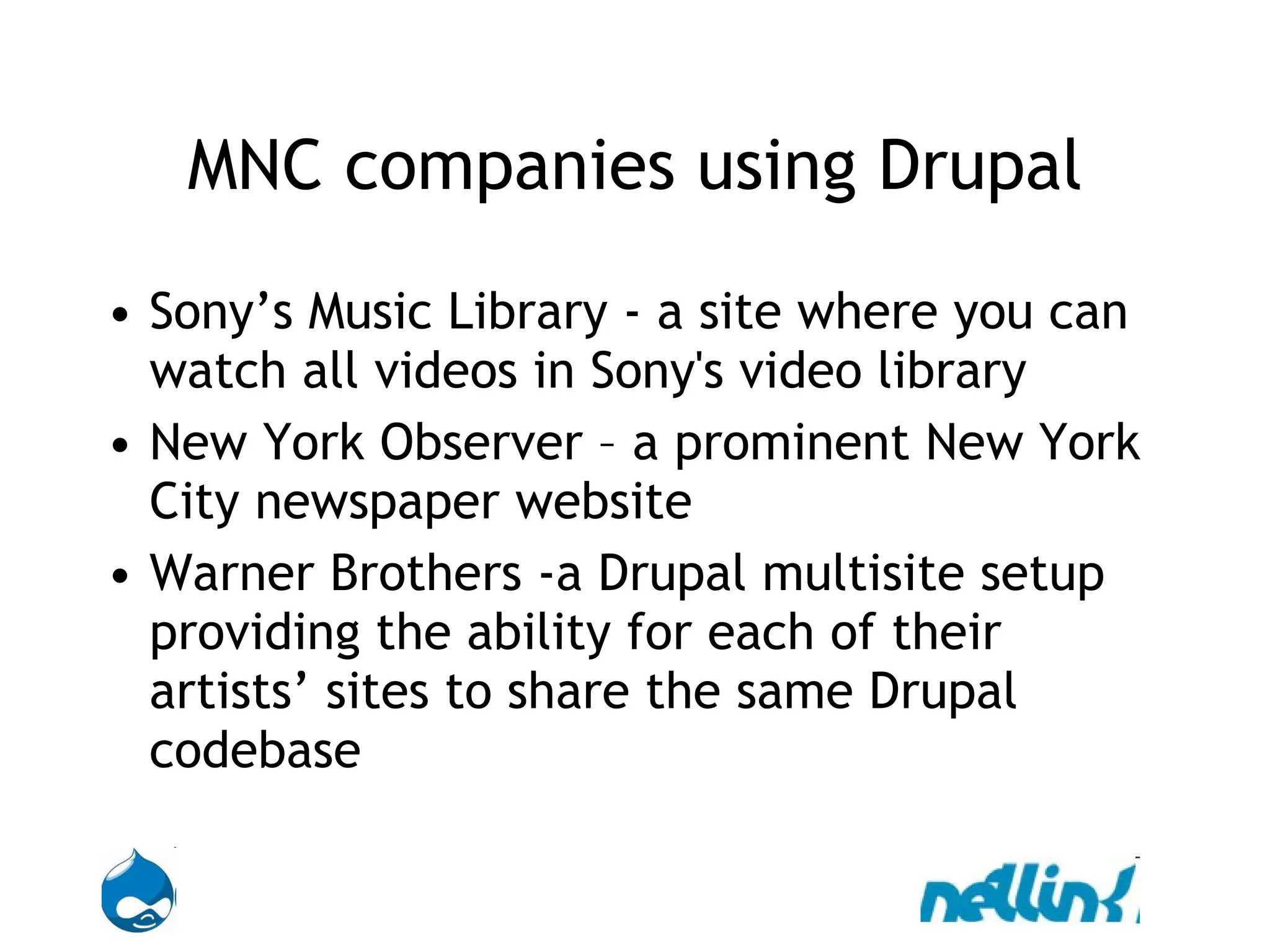 MNC companies using Drupal

• Sony’s Music Library - a site where you can watch all videos in Sony's video library
• New York Observer – a prominent New York City newspaper website
• Warner Brothers -a Drupal multisite setup providing the ability for each of their artists’ sites to share the same Drupal codebase

netlink